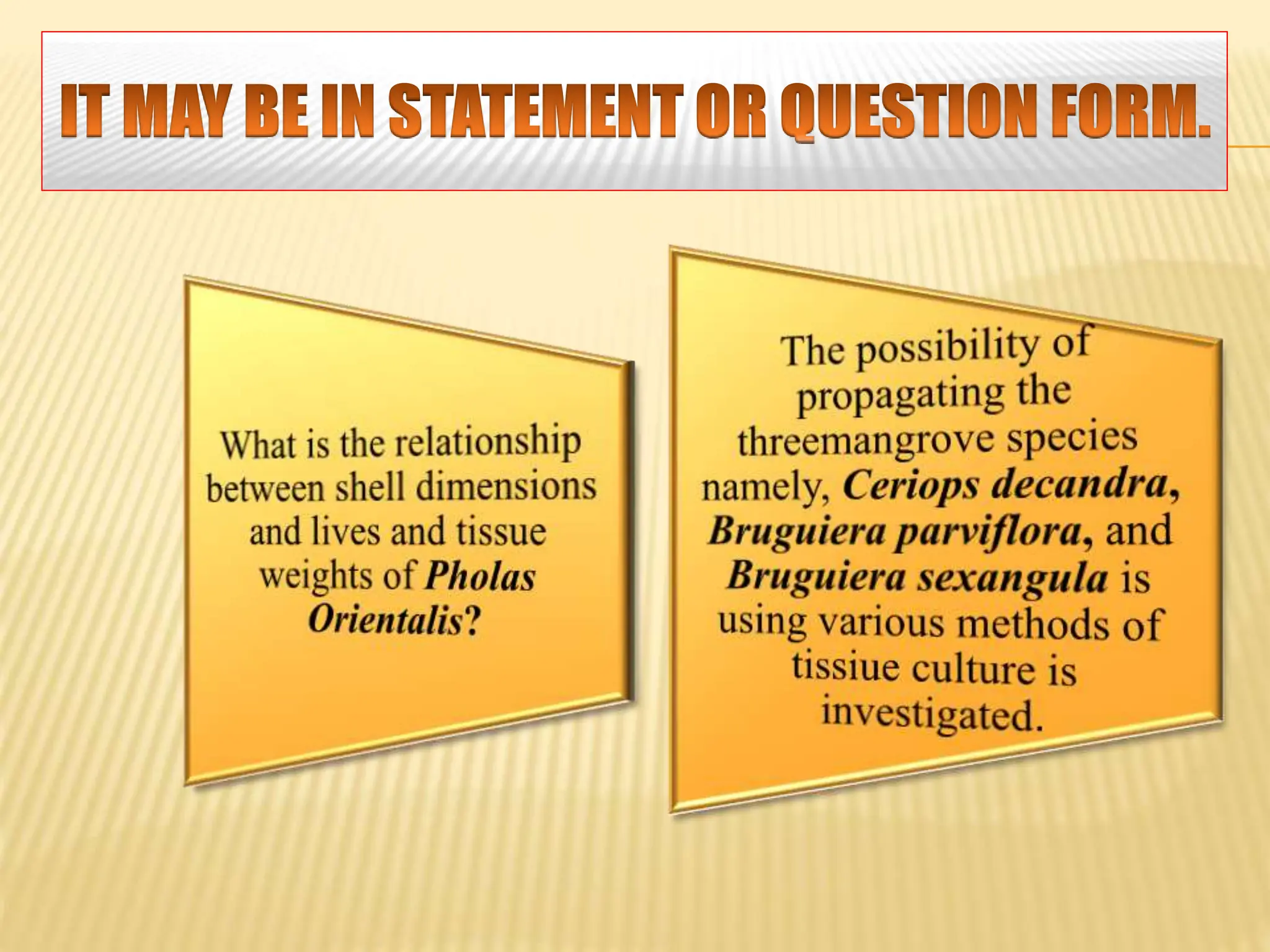 IT MAY BE IN STATEMENT OR QUESTION FORM.

What is the relationship between shell dimensions and lives and tissue weights of Pholas Orientalis?

The possibility of propagating the threemangrove species namely, Ceriops decandra, Bruguiera parviflora, and Bruguiera sexangula is using various methods of tissiue culture is investigated.